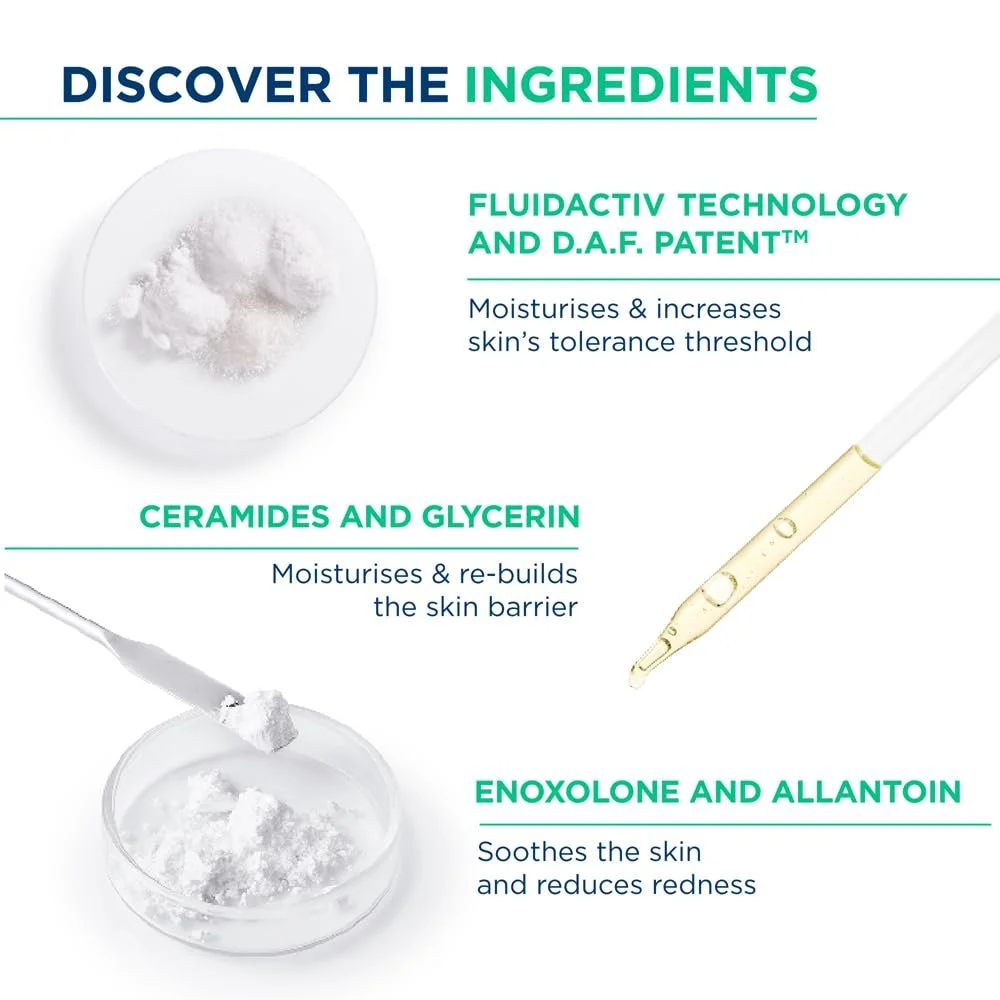 DISCOVER THE INGREDIENTS

FLUIDACTIV TECHNOLOGY AND D.A.F. PATENT™

Moisturises & increases skin's tolerance threshold

CERAMIDES AND GLYCERIN

Moisturises & re-builds the skin barrier

ENOXOLONE AND ALLANTOIN

Soothes the skin and reduces redness